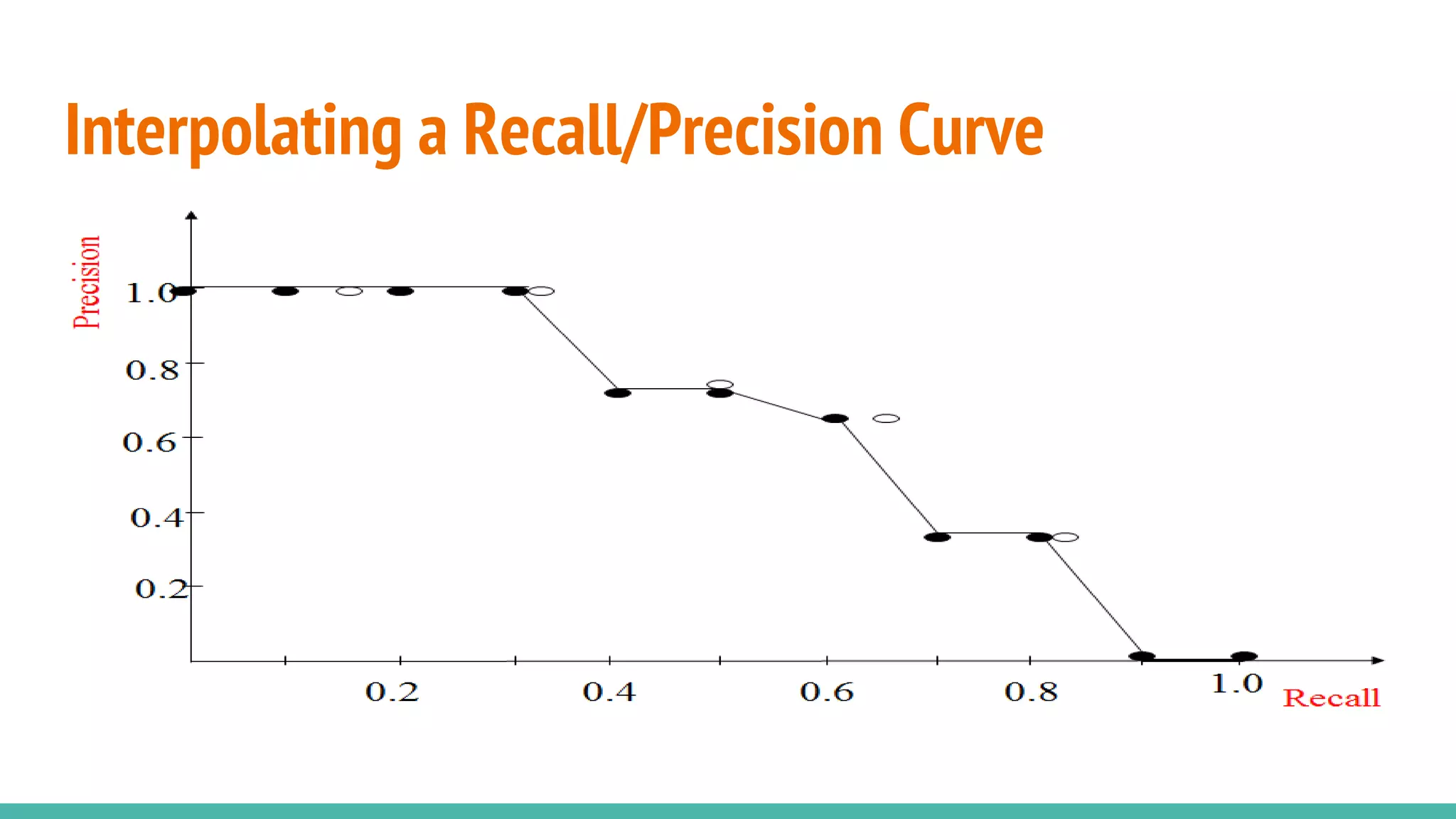 Interpolating a Recall/Precision Curve

Precision

1.0
0.8
0.6
0.4
0.2

0.2
0.4
0.6
0.8
1.0
Recall